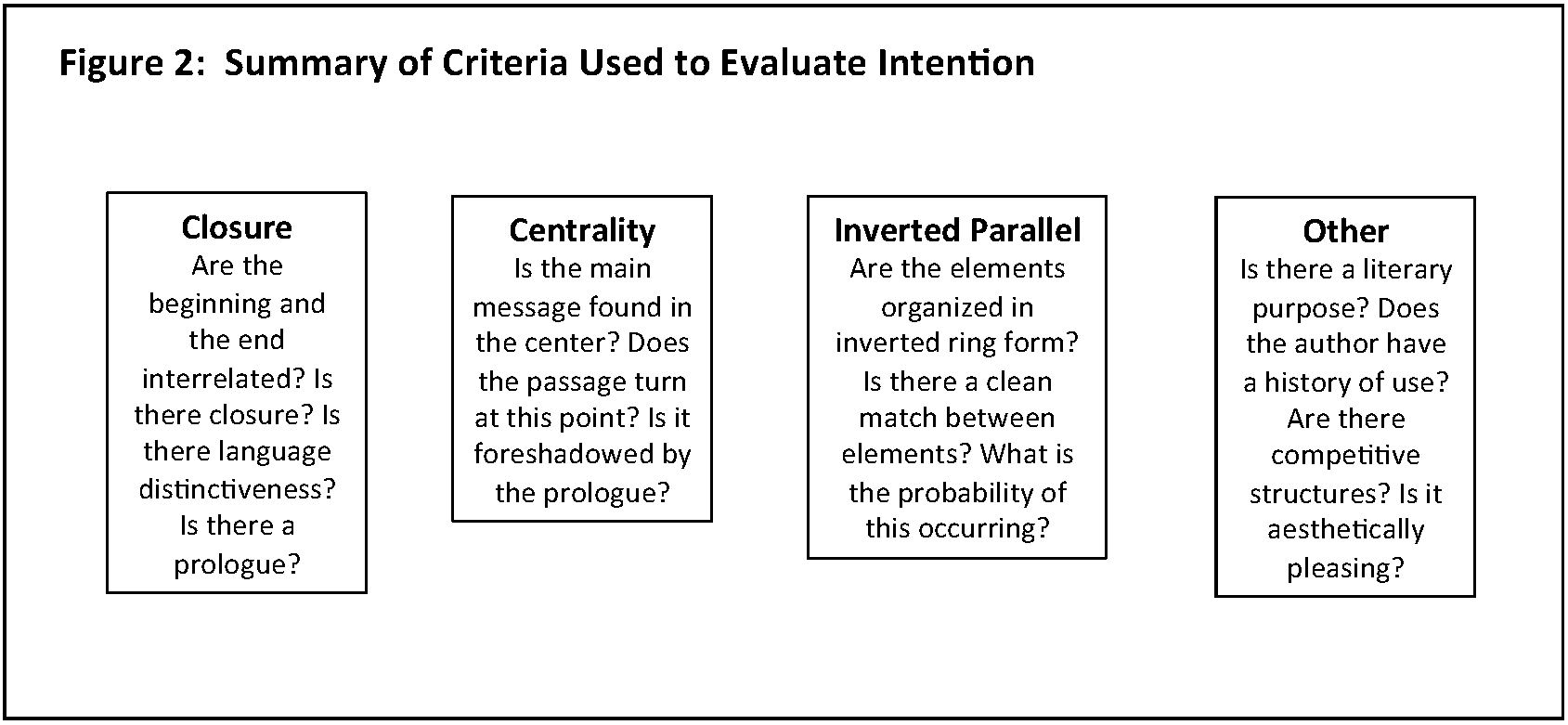 Figure 2: Summary of Criteria Used to Evaluate Intention

Closure
Are the beginning and the end interrelated? Is there closure? Is there language distinctiveness? Is there a prologue?

Centrality
Is the main message found in the center? Does the passage turn at this point? Is it foreshadowed by the prologue?

Inverted Parallel
Are the elements organized in inverted ring form? Is there a clean match between elements? What is the probability of this occurring?

Other
Is there a literary purpose? Does the author have a history of use? Are there competitive structures? Is it aesthetically pleasing?